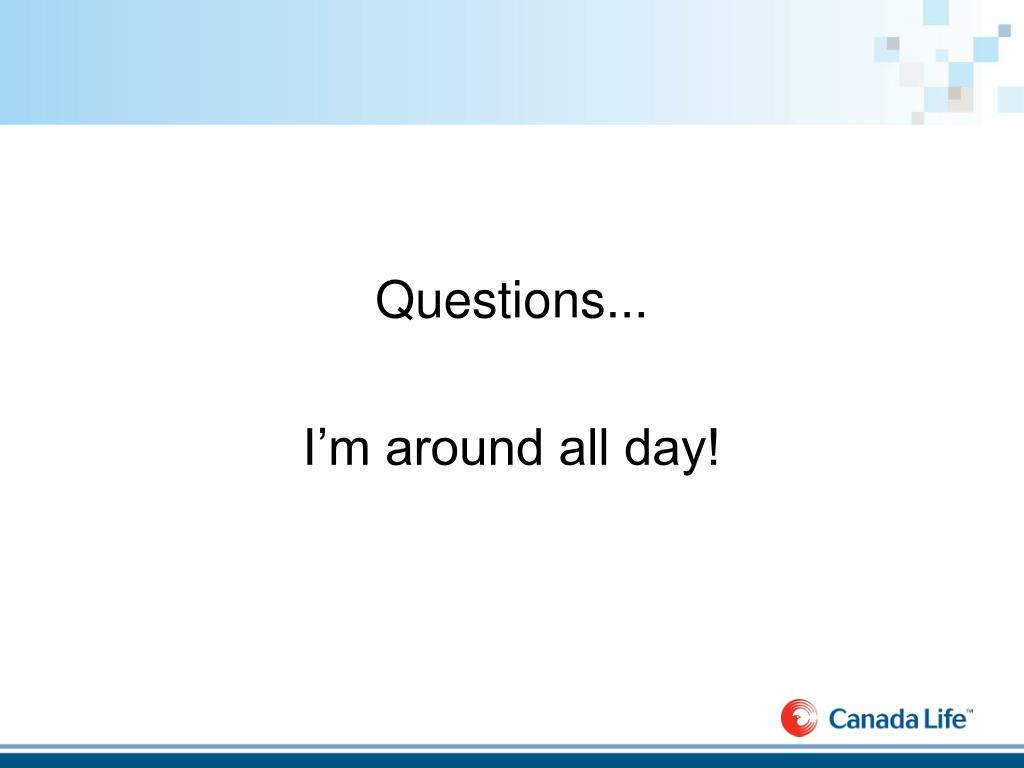 Questions...

I’m around all day!

Canada Life™